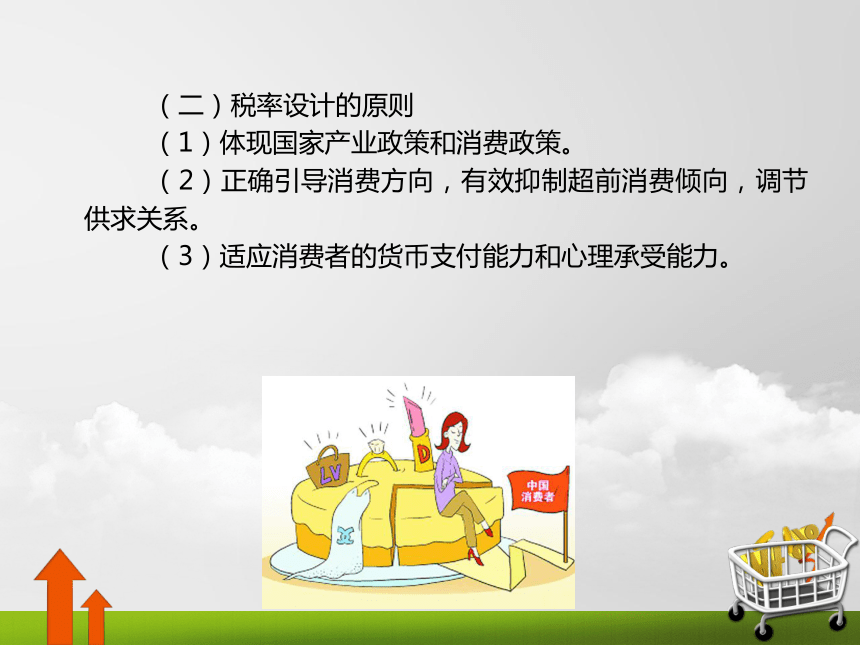 （二）税率设计的原则

（1）体现国家产业政策和消费政策。

（2）正确引导消费方向，有效抑制超前消费倾向，调节供求关系。

（3）适应消费者的货币支付能力和心理承受能力。

LV

D

中国消费者